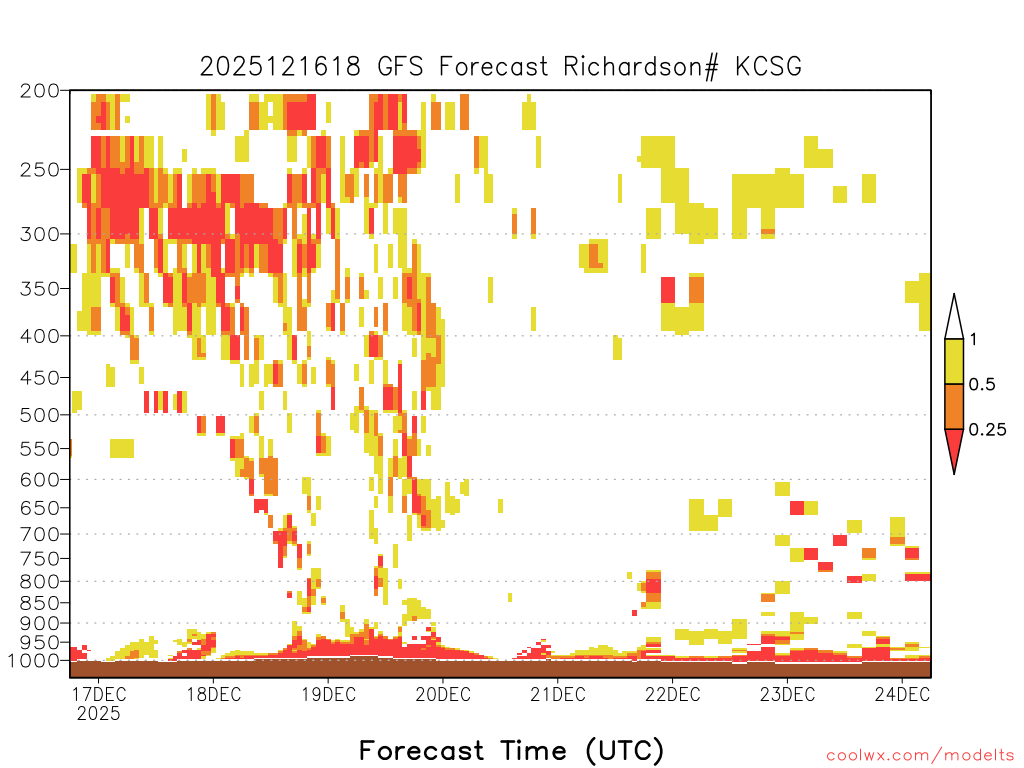 2025121618 GFS Forecast Richardson# KCSG

200
250
300
350
400
450
500
550
600
650
700
750
800
850
900
950
1000

1
0.5
0.25

17DEC
2025
18DEC
19DEC
20DEC
21DEC
22DEC
23DEC
24DEC

Forecast Time (UTC)

coolwx.com/modelts